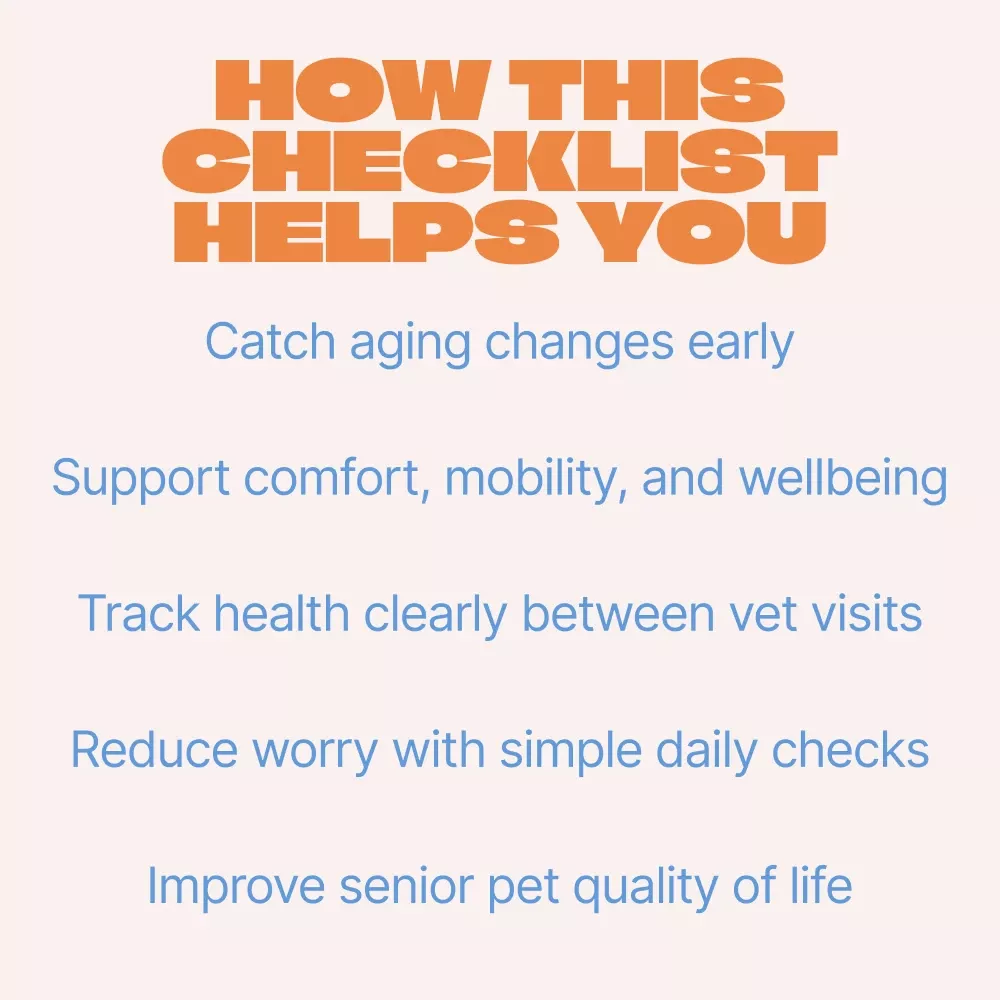 HOW THIS CHECKLIST HELPS YOU

Catch aging changes early

Support comfort, mobility, and wellbeing

Track health clearly between vet visits

Reduce worry with simple daily checks

Improve senior pet quality of life